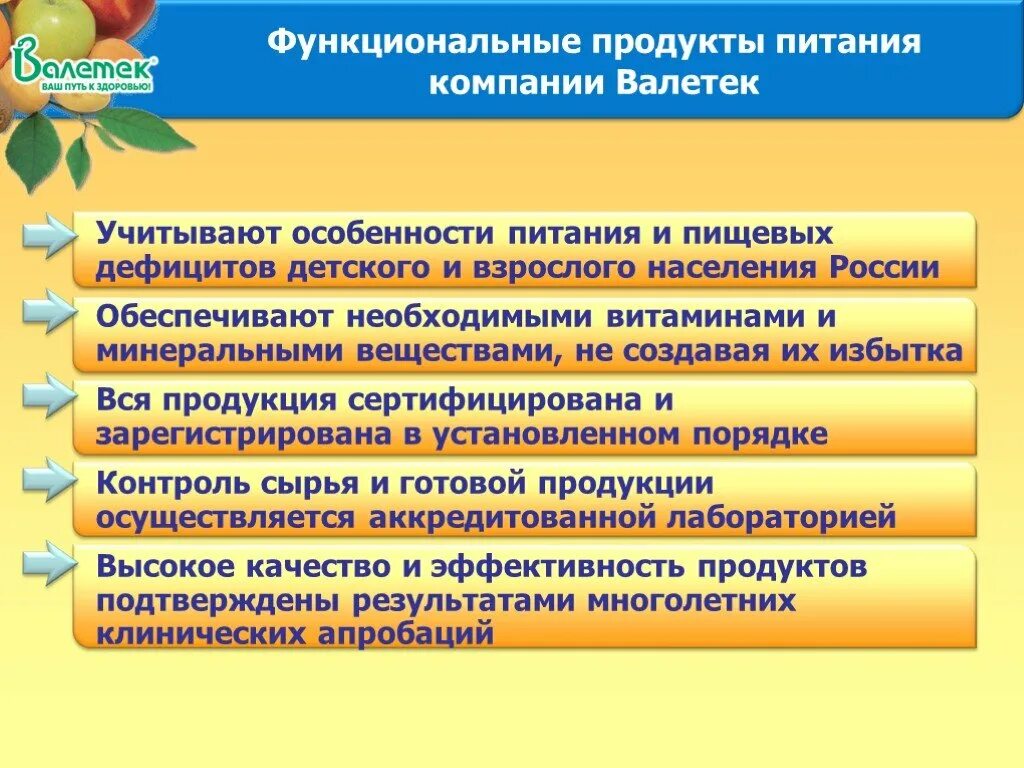 Валетек
ВАШ ПУТЬ К ЗДОРОВЬЮ!

Функциональные продукты питания компании Валетек

Учитывают особенности питания и пищевых дефицитов детского и взрослого населения России

Обеспечивают необходимыми витаминами и минеральными веществами, не создавая их избытка

Вся продукция сертифицирована и зарегистрирована в установленном порядке

Контроль сырья и готовой продукции осуществляется аккредитованной лабораторией

Высокое качество и эффективность продуктов подтверждены результатами многолетних клинических апробаций